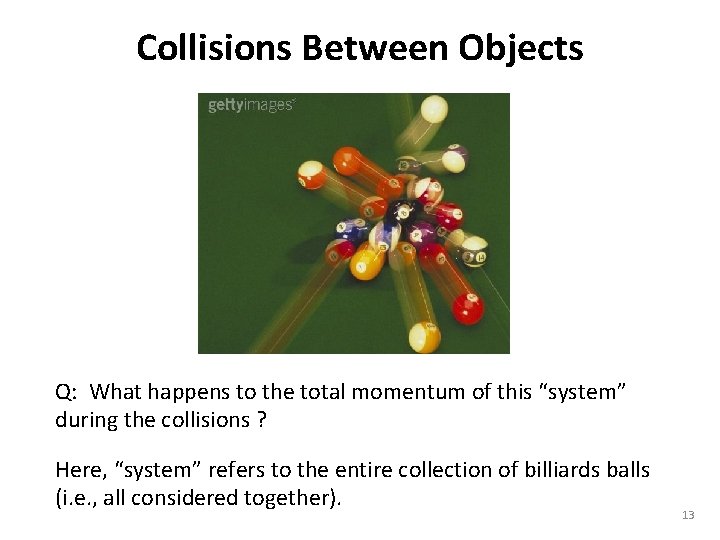 Collisions Between Objects

gettyimages

Q: What happens to the total momentum of this “system” during the collisions ?

Here, “system” refers to the entire collection of billiards balls (i.e., all considered together).

13